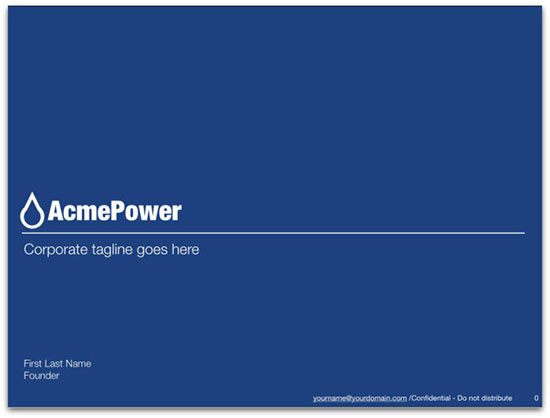 AcmePower

Corporate tagline goes here

First Last Name
Founder

yourname@yourdomain.com /Confidential - Do not distribute 0